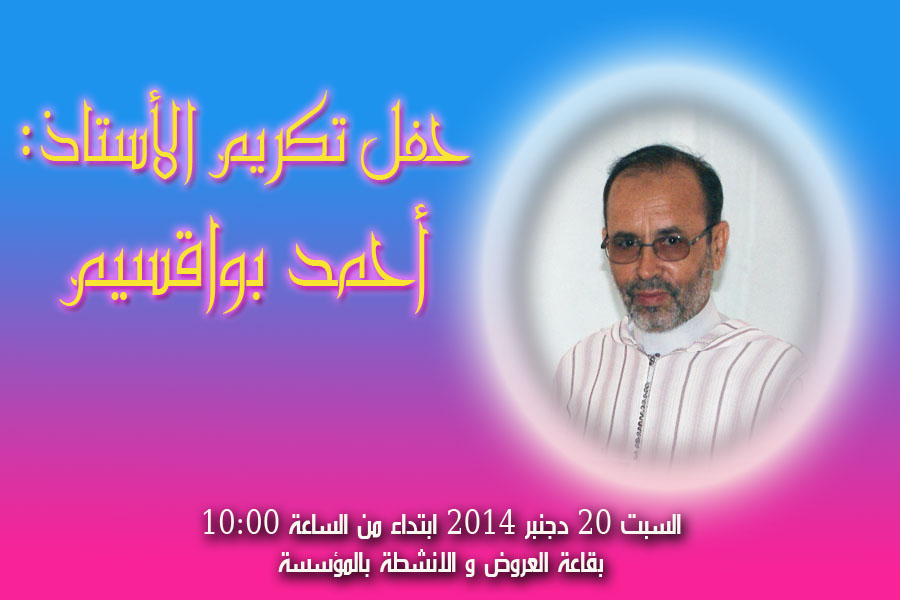 حفل تكريم الأستاذ:
أحمد بواقسيم

السبت 20 دجنبر 2014 ابتداء من الساعة 10:00
بقاعة العروض و الانشطة بالمؤسسة